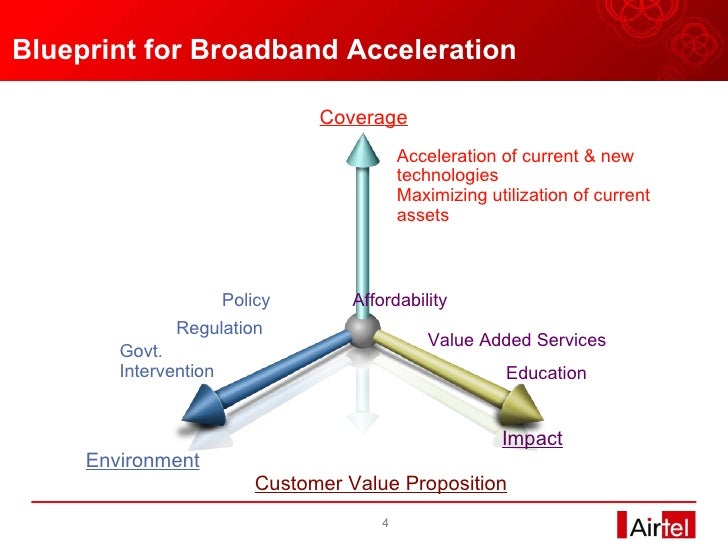 Blueprint for Broadband Acceleration

Coverage

Acceleration of current & new technologies
Maximizing utilization of current assets

Policy

Regulation

Govt. Intervention

Affordability

Value Added Services

Education

Environment

Impact

Customer Value Proposition

4

Airtel